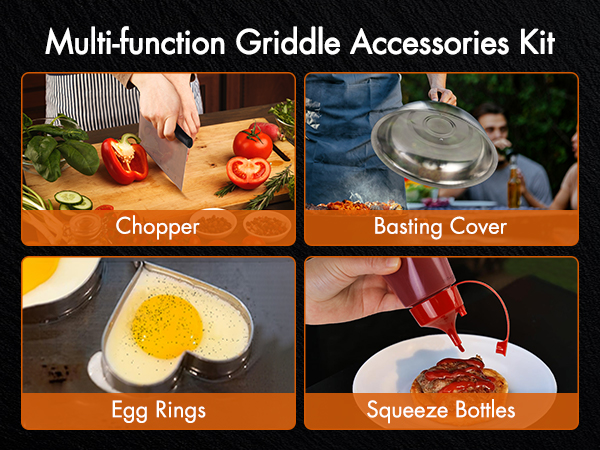 Multi-function Griddle Accessories Kit

Chopper

Basting Cover

Egg Rings

Squeeze Bottles